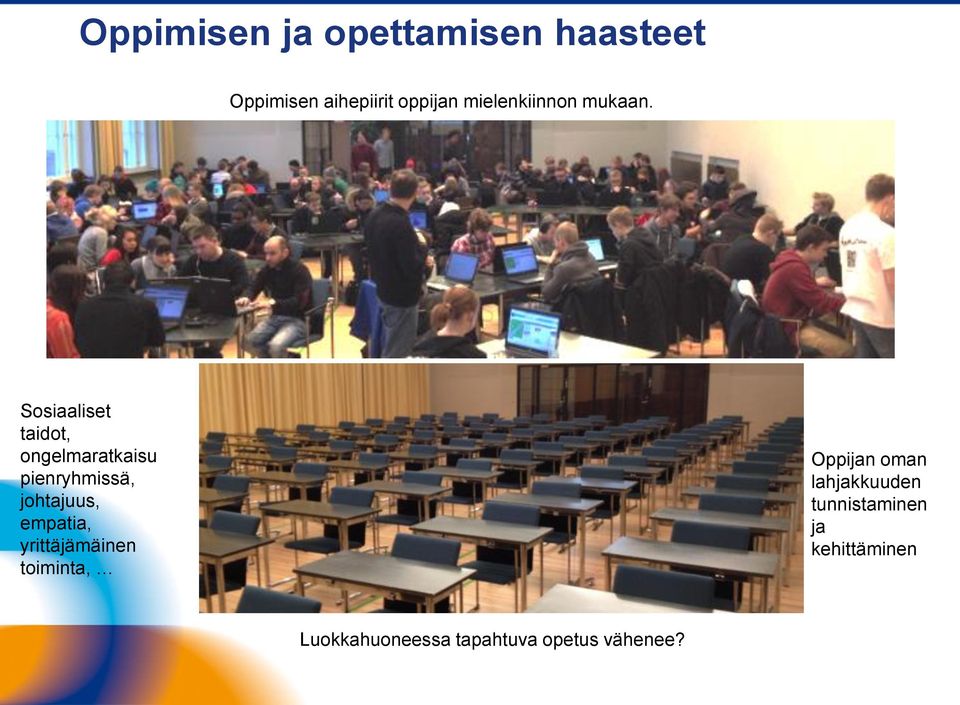 Oppimisen ja opettamisen haasteet

Oppimisen aihepiirit oppijan mielenkiinnon mukaan.

Sosiaaliset taidot, ongelmaratkaisu pienryhmissä, johtajuus, empatia, yrittäjämäinen toiminta, …

Oppijan oman lahjakkuuden tunnistaminen ja kehittäminen

Luokkahuoneessa tapahtuva opetus vähenee?